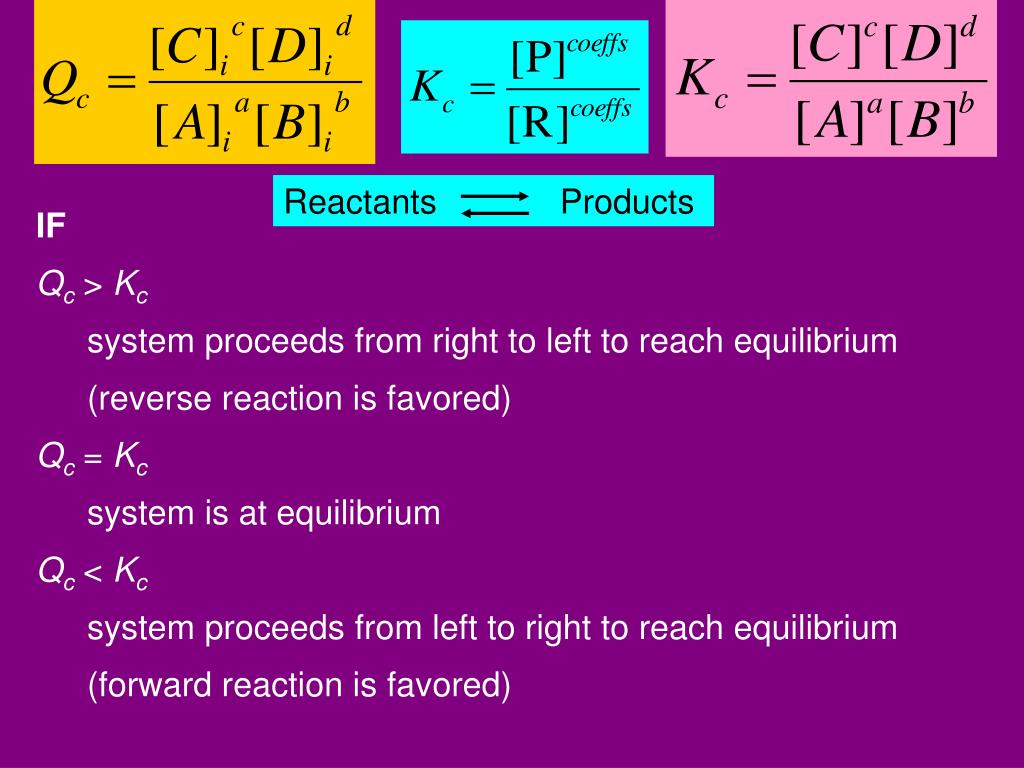 $Q_c = \frac{[C]_i^c [D]_i^d}{[A]_i^a [B]_i^b}$

$K_c = \frac{[P]^{coeffs}}{[R]^{coeffs}}$

$K_c = \frac{[C]^c [D]^d}{[A]^a [B]^b}$

Reactants $\rightleftharpoons$ Products

IF

$Q_c > K_c$

system proceeds from right to left to reach equilibrium

(reverse reaction is favored)

$Q_c = K_c$

system is at equilibrium

$Q_c < K_c$

system proceeds from left to right to reach equilibrium

(forward reaction is favored)